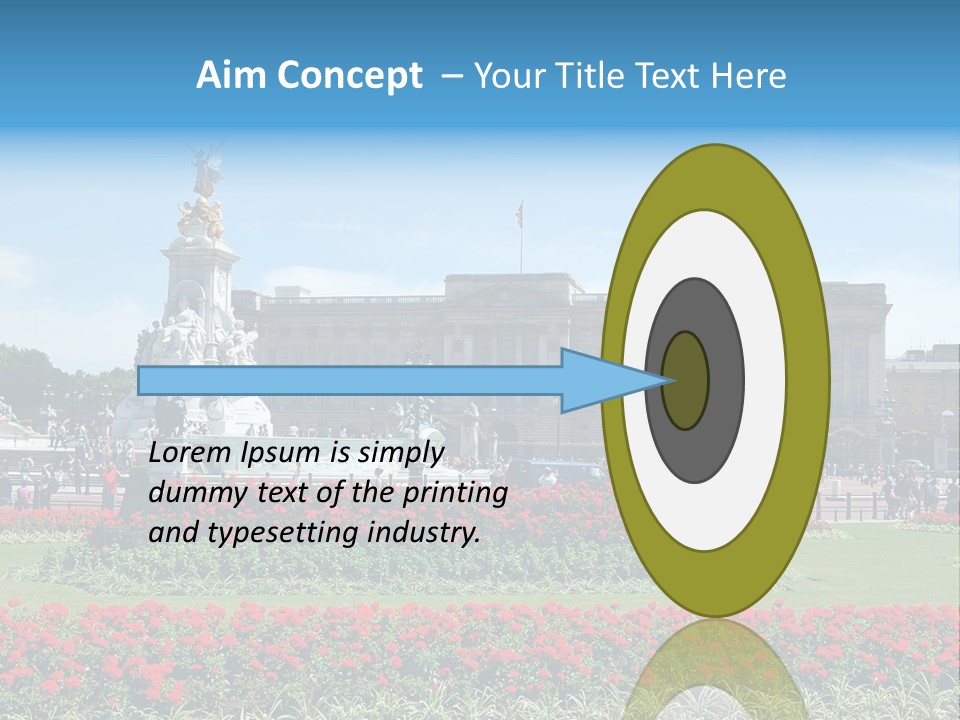 Aim Concept – Your Title Text Here

Lorem Ipsum is simply dummy text of the printing and typesetting industry.